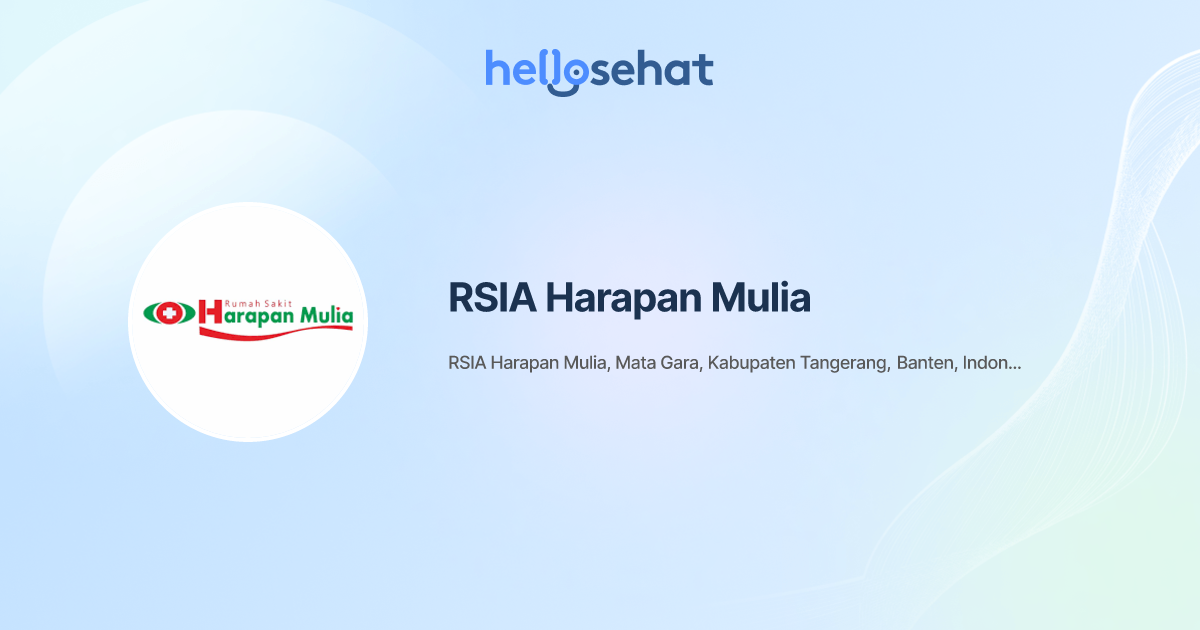 hellosehat

Rumah Sakit
Harapan Mulia

RSIA Harapan Mulia

RSIA Harapan Mulia, Mata Gara, Kabupaten Tangerang, Banten, Indon...